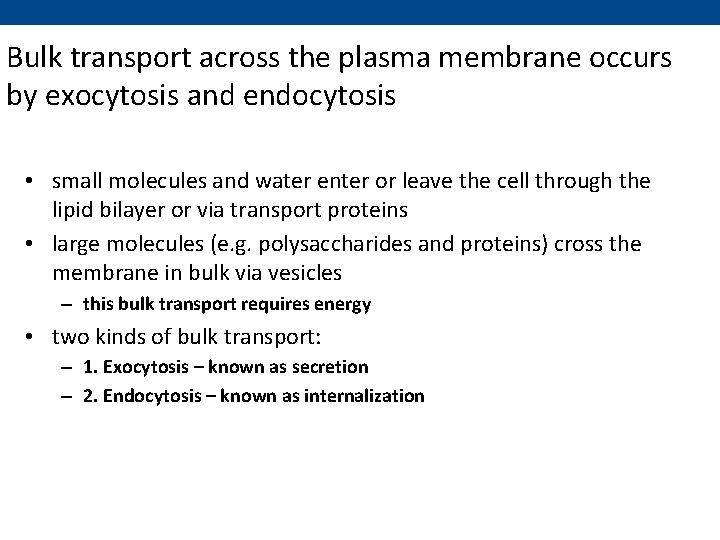 Bulk transport across the plasma membrane occurs by exocytosis and endocytosis

• small molecules and water enter or leave the cell through the lipid bilayer or via transport proteins
• large molecules (e.g. polysaccharides and proteins) cross the membrane in bulk via vesicles
– this bulk transport requires energy
• two kinds of bulk transport:
– 1. Exocytosis – known as secretion
– 2. Endocytosis – known as internalization